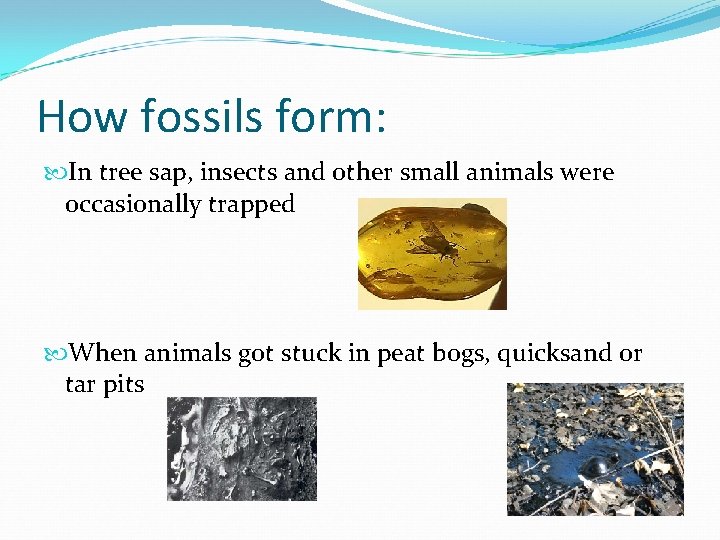 How fossils form:

In tree sap, insects and other small animals were occasionally trapped

When animals got stuck in peat bogs, quicksand or tar pits